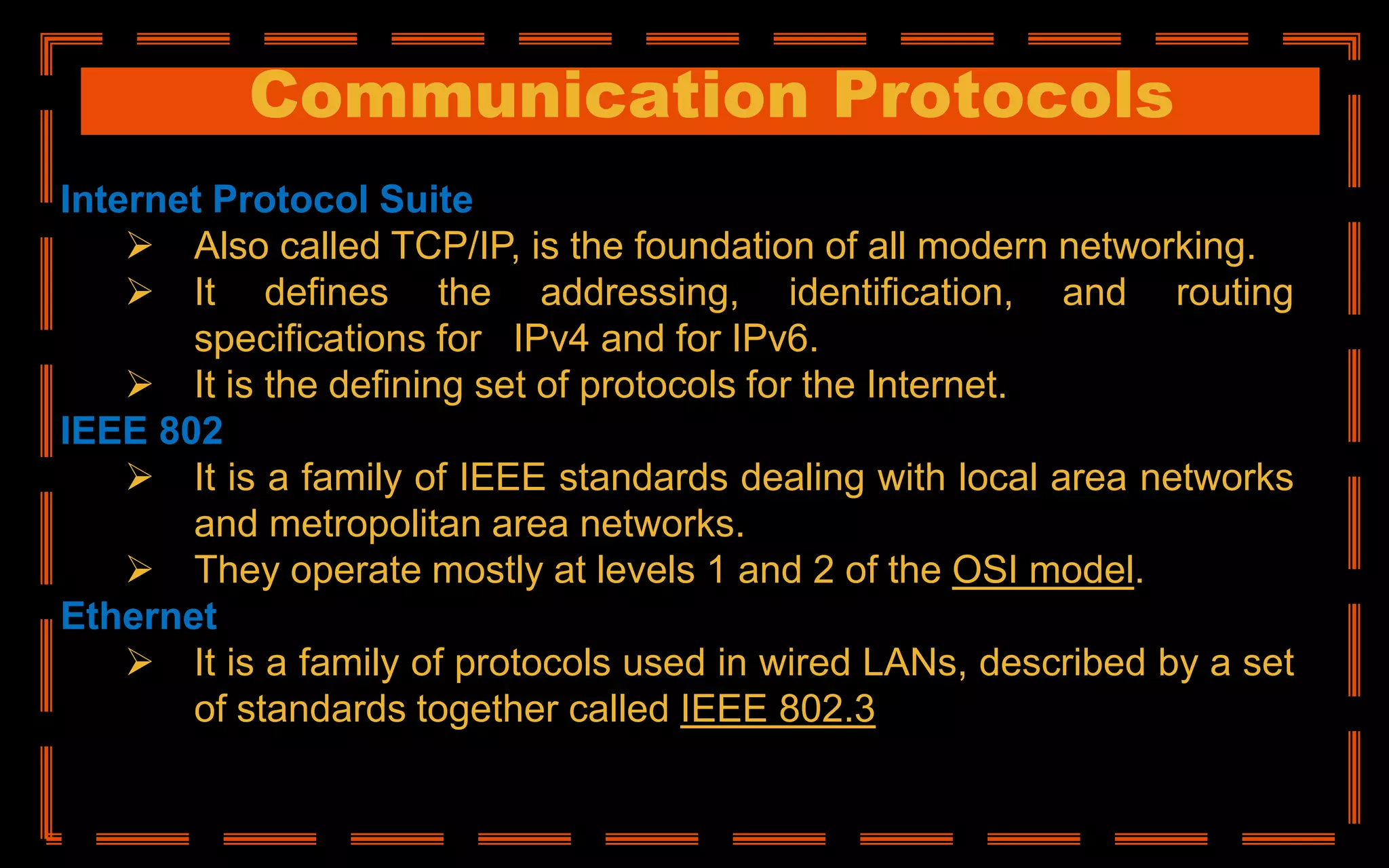 Communication Protocols

Internet Protocol Suite

➢ Also called TCP/IP, is the foundation of all modern networking.
➢ It defines the addressing, identification, and routing specifications for IPv4 and for IPv6.
➢ It is the defining set of protocols for the Internet.

IEEE 802

➢ It is a family of IEEE standards dealing with local area networks and metropolitan area networks.
➢ They operate mostly at levels 1 and 2 of the OSI model.

Ethernet

➢ It is a family of protocols used in wired LANs, described by a set of standards together called IEEE 802.3